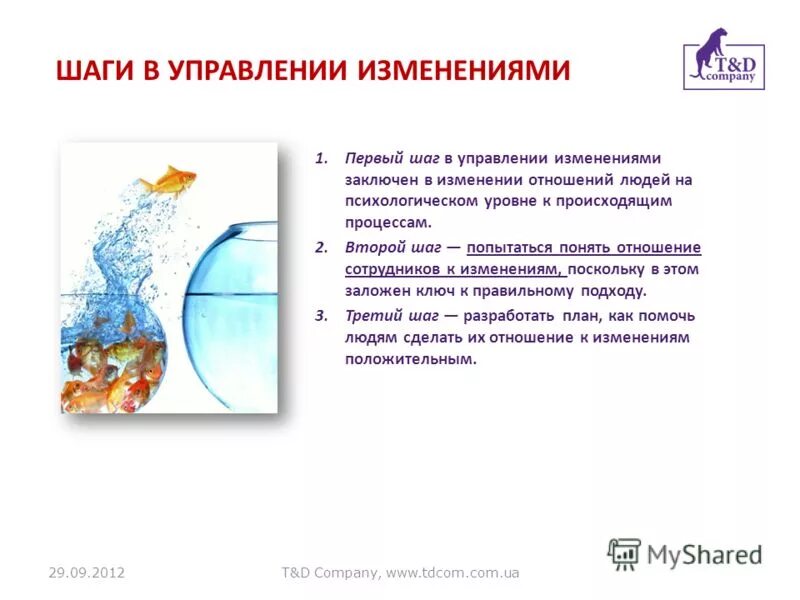 ШАГИ В УПРАВЛЕНИИ ИЗМЕНЕНИЯМИ

T&D company

1. Первый шаг в управлении изменениями заключен в изменении отношений людей на психологическом уровне к происходящим процессам.
2. Второй шаг — попытаться понять отношение сотрудников к изменениям, поскольку в этом заложен ключ к правильному подходу.
3. Третий шаг — разработать план, как помочь людям сделать их отношение к изменениям положительным.

29.09.2012 T&D Company, www.tdcom.com.ua

MyShared